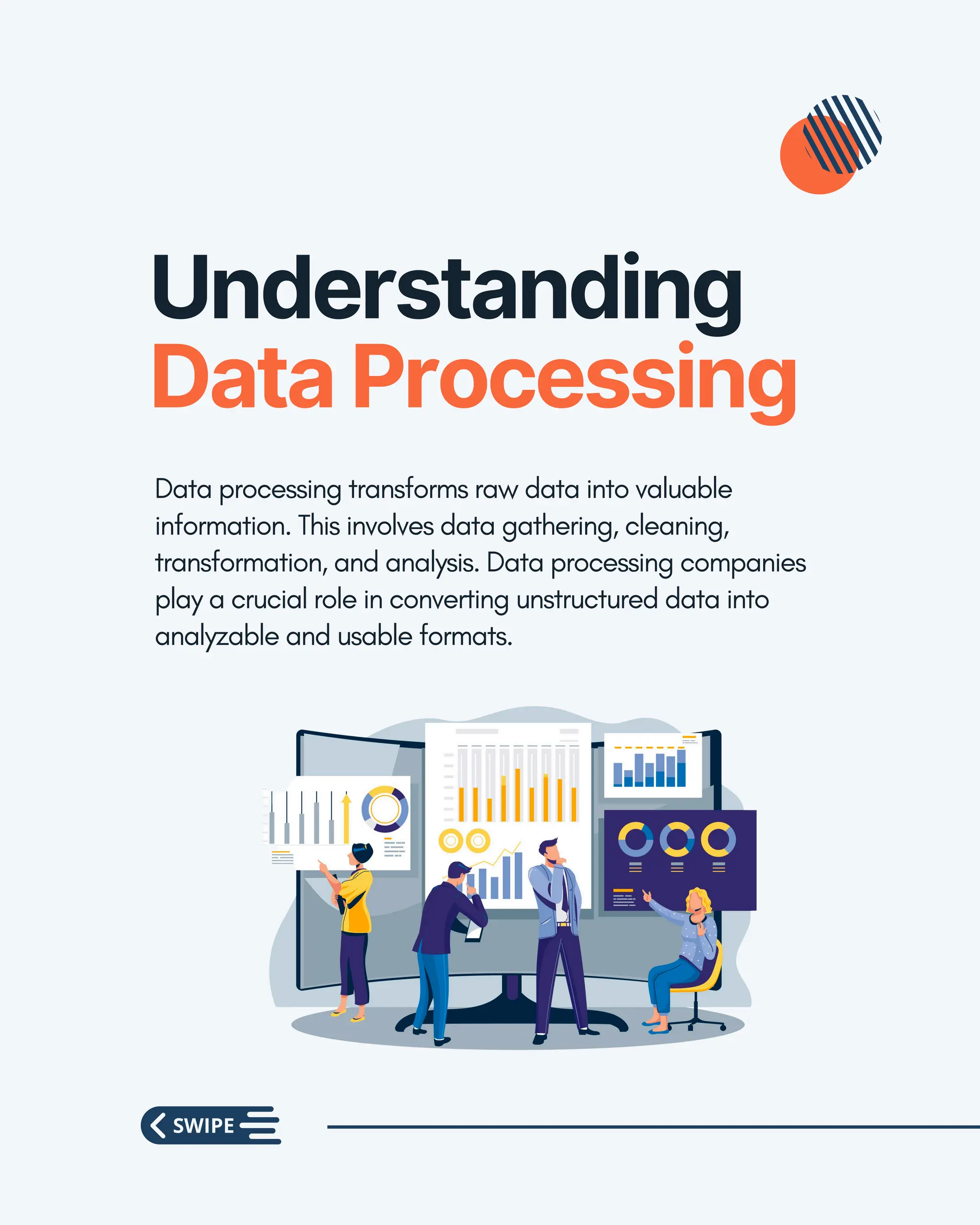 Understanding
Data Processing

Data processing transforms raw data into valuable information. This involves data gathering, cleaning, transformation, and analysis. Data processing companies play a crucial role in converting unstructured data into analyzable and usable formats.

SWIPE